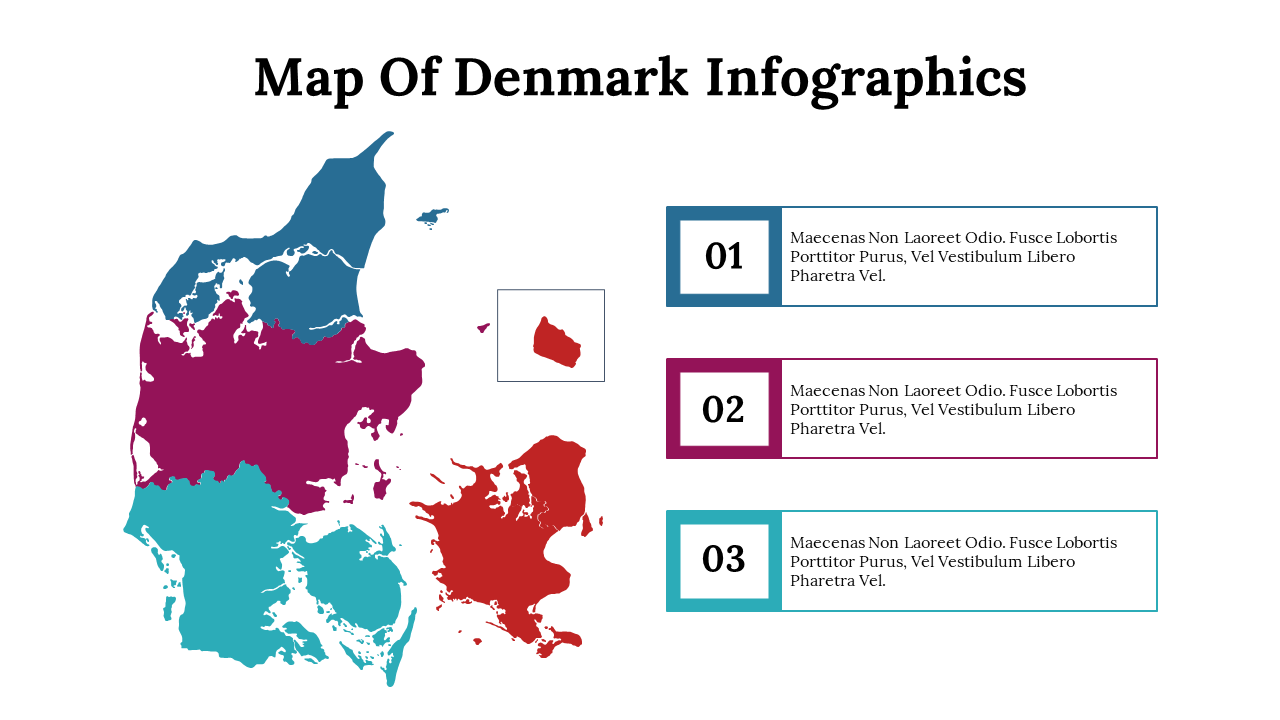 Map Of Denmark Infographics

01
Maecenas Non Laoreet Odio. Fusce Lobortis Porttitor Purus, Vel Vestibulum Libero Pharetra Vel.

02
Maecenas Non Laoreet Odio. Fusce Lobortis Porttitor Purus, Vel Vestibulum Libero Pharetra Vel.

03
Maecenas Non Laoreet Odio. Fusce Lobortis Porttitor Purus, Vel Vestibulum Libero Pharetra Vel.